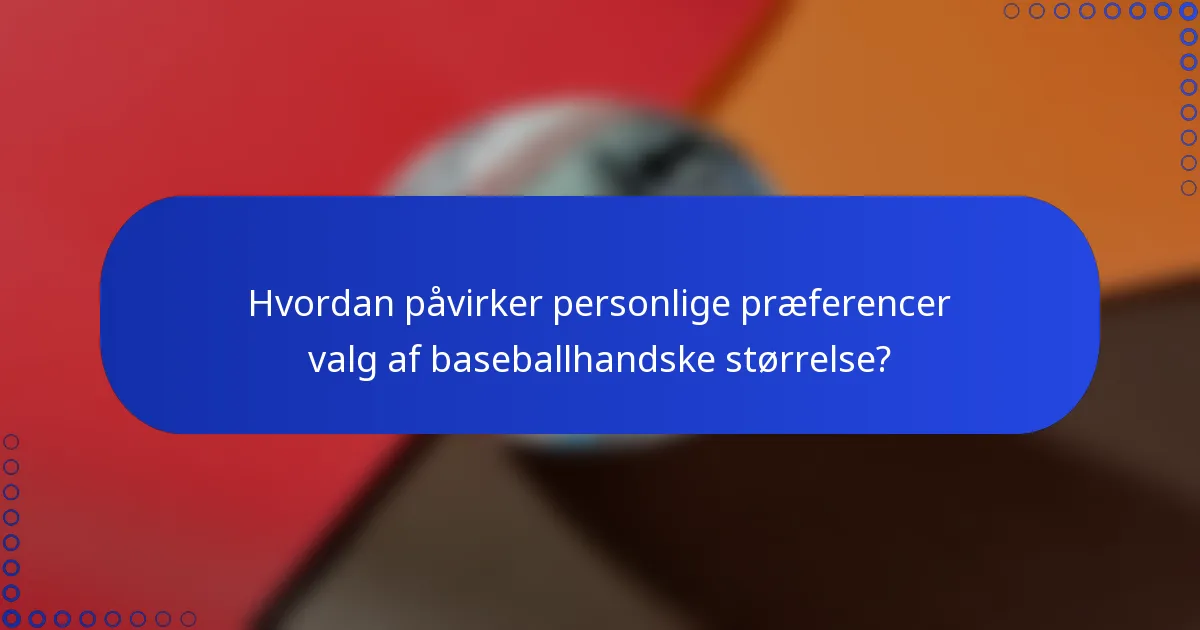 Hvordan påvirker personlige præferencer valg af baseballhandske størrelse?